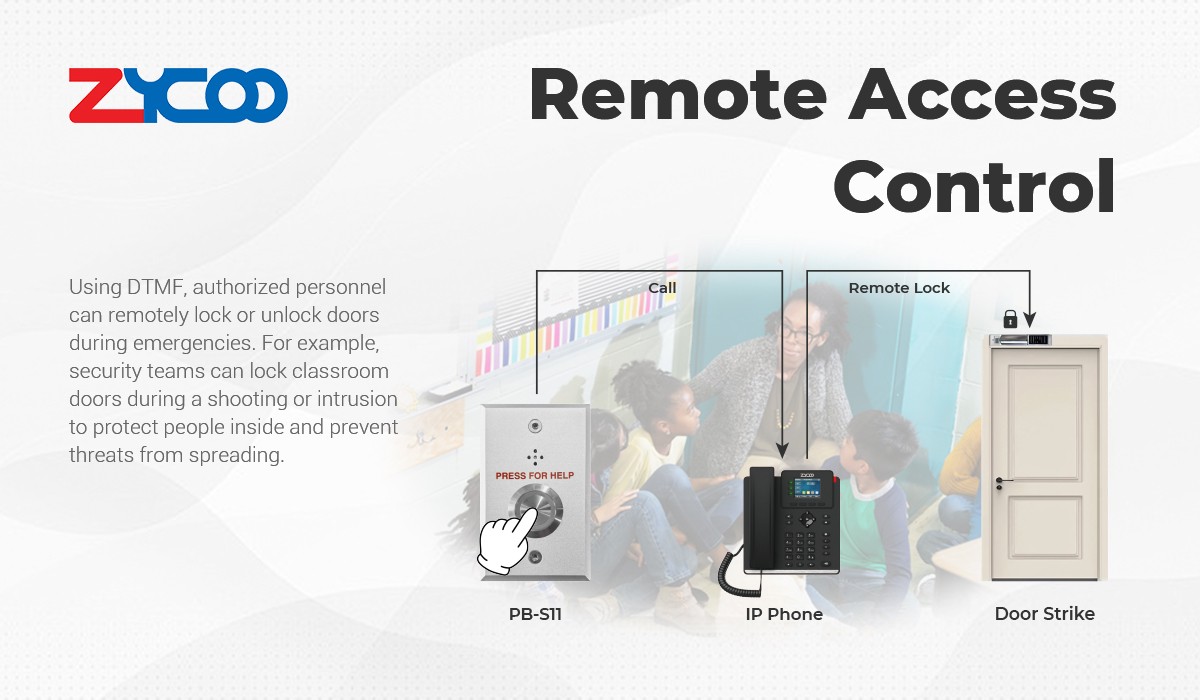 ZYCOO

Remote Access Control

Using DTMF, authorized personnel can remotely lock or unlock doors during emergencies. For example, security teams can lock classroom doors during a shooting or intrusion to protect people inside and prevent threats from spreading.

Call

Remote Lock

PRESS FOR HELP

ZYCOO

PB-S11

IP Phone

Door Strike